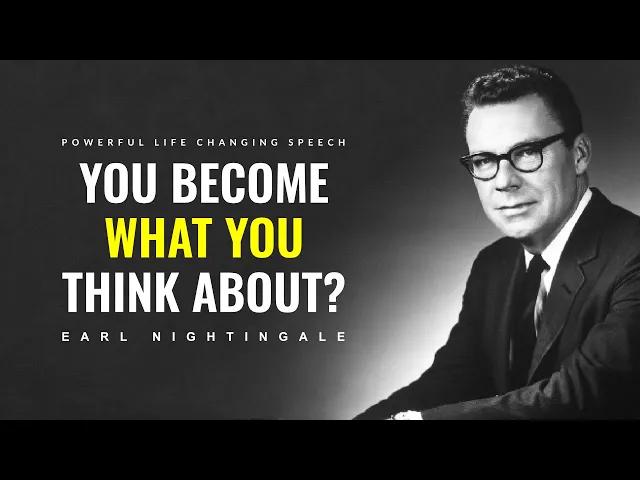 POWERFUL LIFE CHANGING SPEECH

YOU BECOME WHAT YOU THINK ABOUT?

EARL NIGHTINGALE